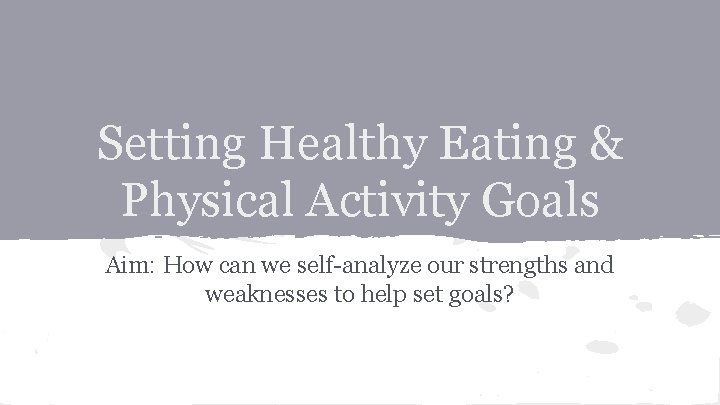 Setting Healthy Eating & Physical Activity Goals

Aim: How can we self-analyze our strengths and weaknesses to help set goals?